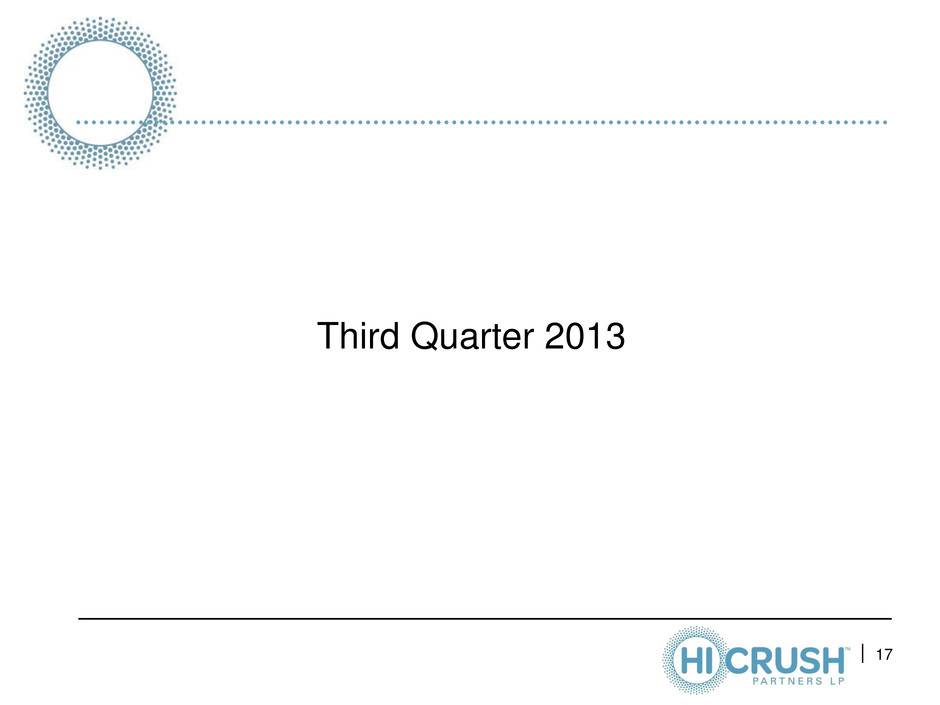 Third Quarter 2013

HI CRUSH™ PARTNERS LP

17